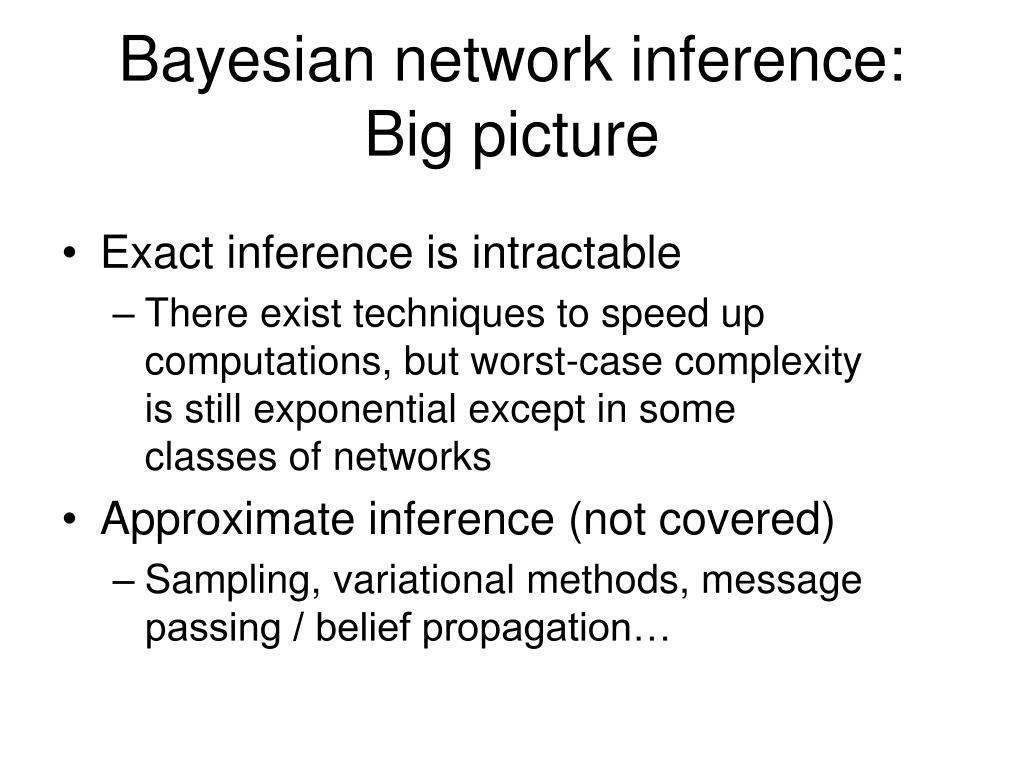 Bayesian network inference: Big picture

• Exact inference is intractable
– There exist techniques to speed up computations, but worst-case complexity is still exponential except in some classes of networks

• Approximate inference (not covered)
– Sampling, variational methods, message passing / belief propagation…